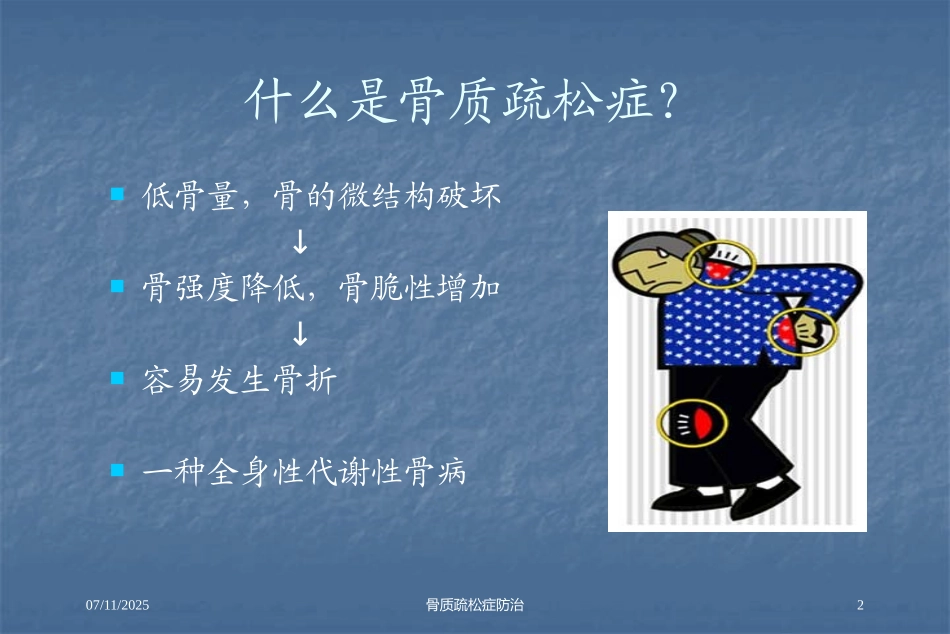 什么是骨质疏松症?

低骨量，骨的微结构破坏

↓

骨强度降低，骨脆性增加

↓

容易发生骨折

一种全身性代谢性骨病

07/11/2025

骨质疏松症防治

2